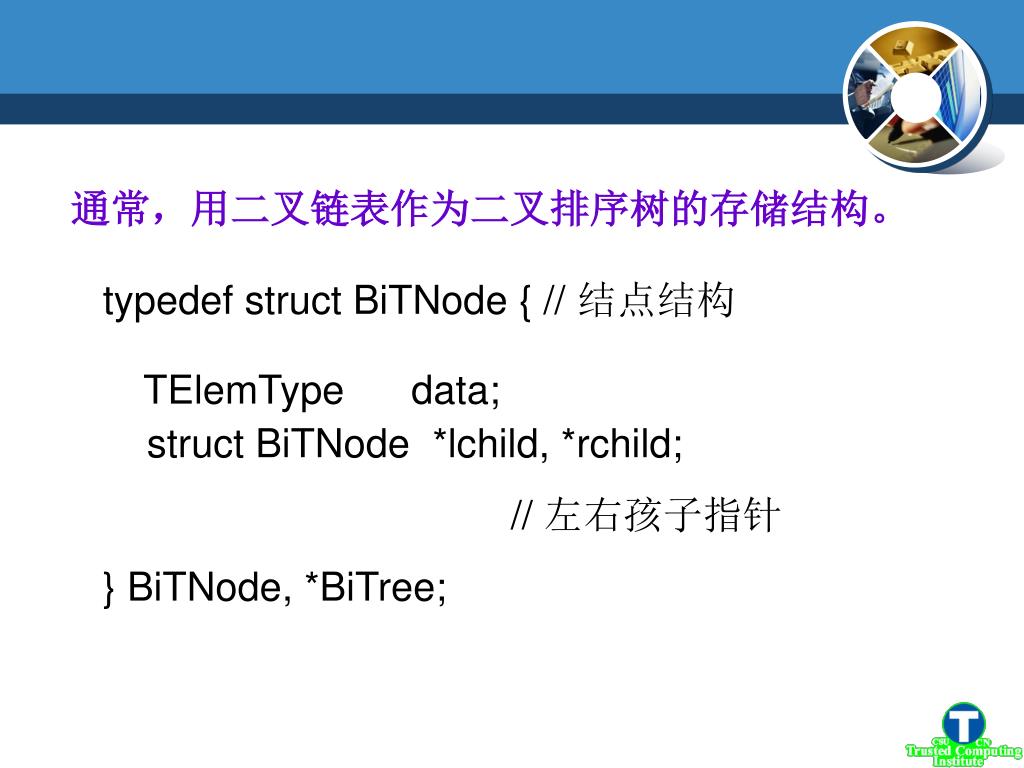 通常，用二叉链表作为二叉排序树的存储结构。

typedef struct BiTNode { // 结点结构

TElemType data;
struct BiTNode *lchild, *rchild;

// 左右孩子指针

} BiTNode, *BiTree;

T
Trusted Computing Institute